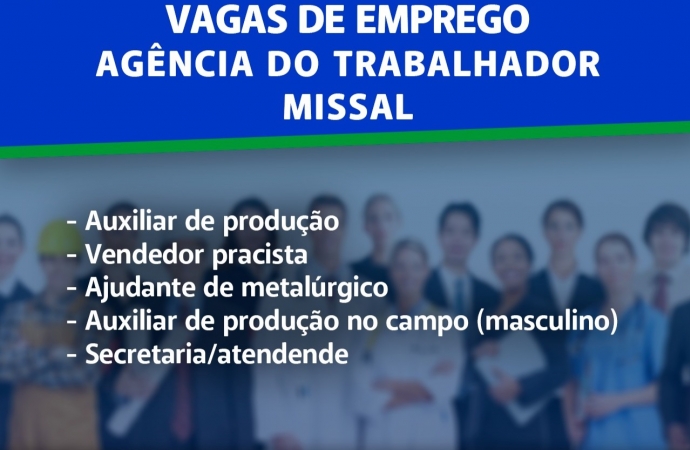 VAGAS DE EMPREGO
AGÊNCIA DO TRABALHADOR
MISSAL

- Auxiliar de produção
- Vendedor pracista
- Ajudante de metalúrgico
- Auxiliar de produção no campo (masculino)
- Secretaria/atendende